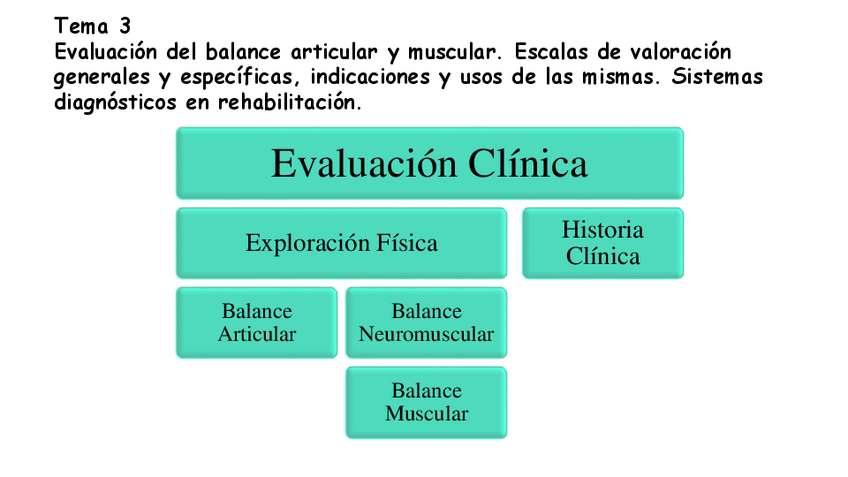 Tema 3
Evaluación del balance articular y muscular. Escalas de valoración generales y específicas, indicaciones y usos de las mismas. Sistemas diagnósticos en rehabilitación.

Evaluación Clínica

Exploración Física

Historia Clínica

Balance Articular

Balance Neuromuscular

Balance Muscular